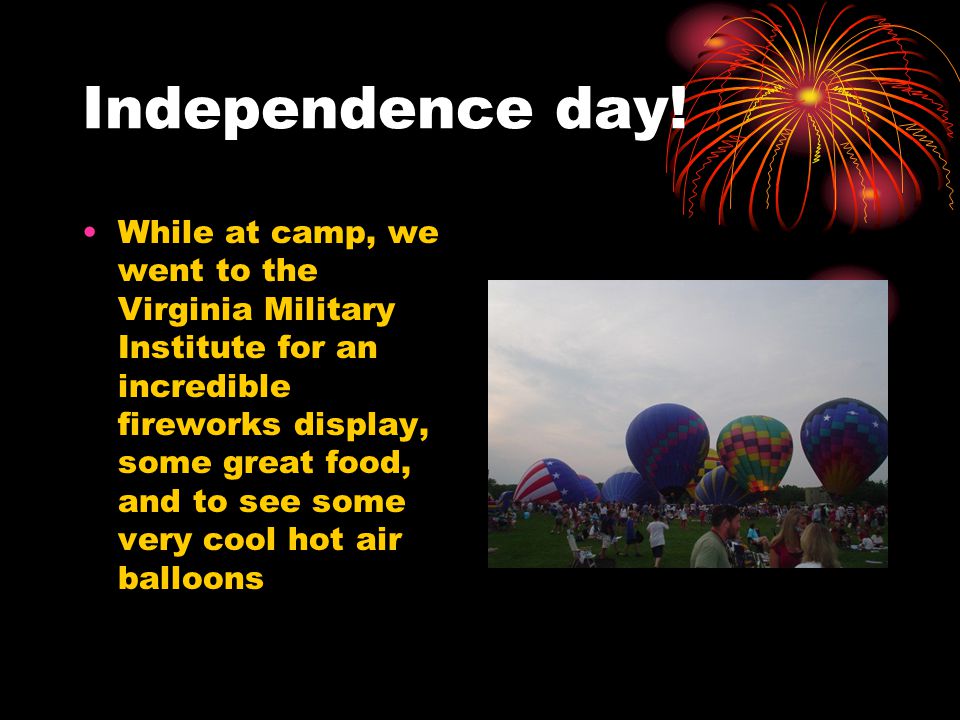 Independence day!

• While at camp, we went to the Virginia Military Institute for an incredible fireworks display, some great food, and to see some very cool hot air balloons